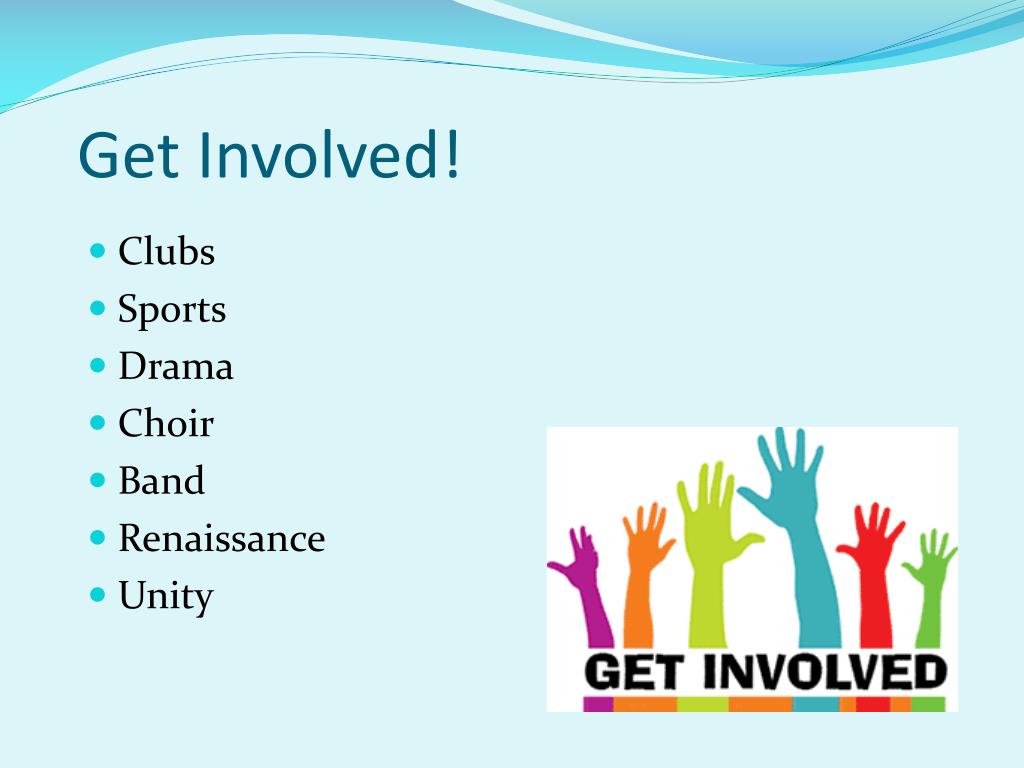 Get Involved!

- Clubs
- Sports
- Drama
- Choir
- Band
- Renaissance
- Unity

GET INVOLVED